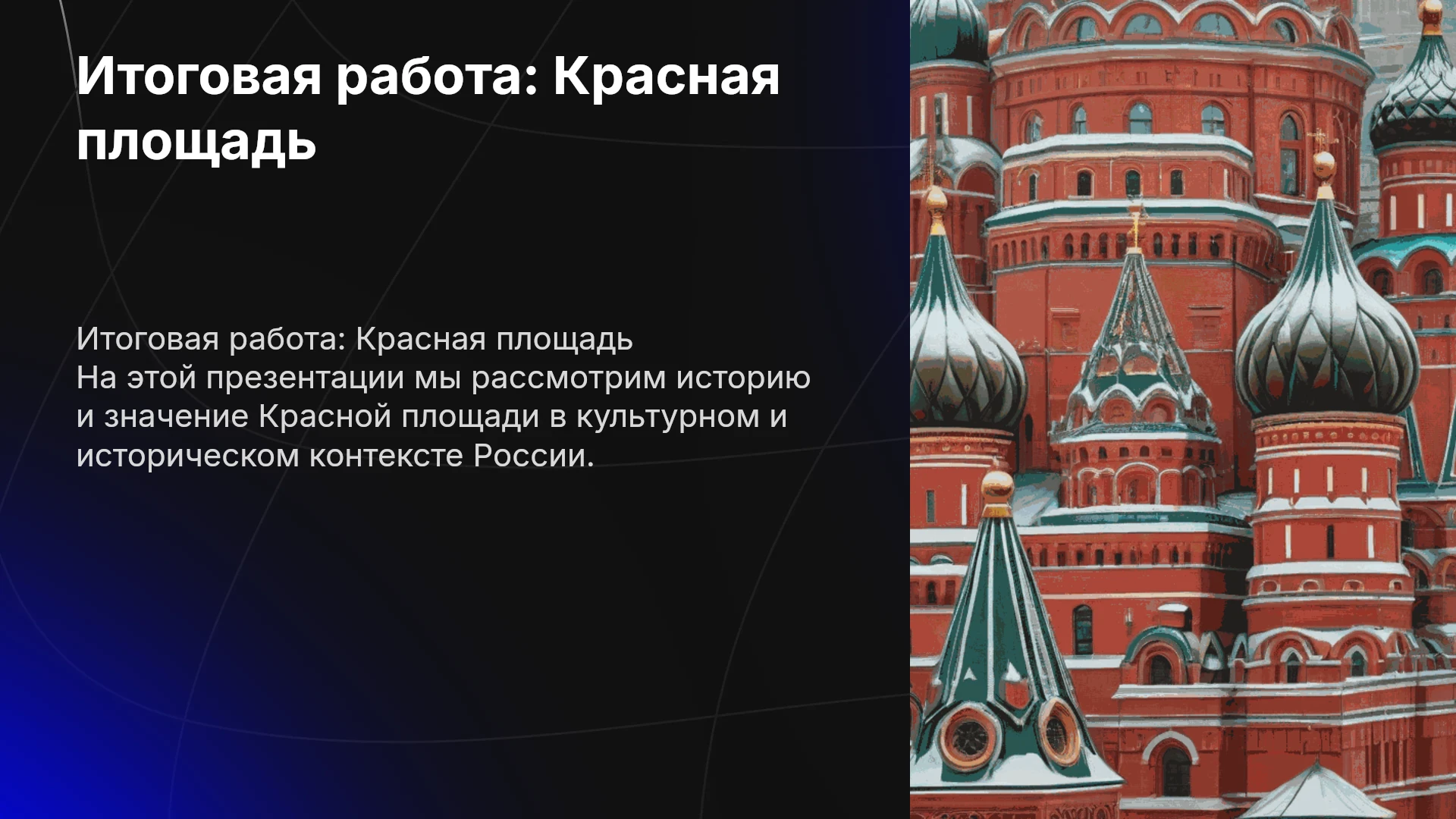 Итоговая работа: Красная площадь

Итоговая работа: Красная площадь
На этой презентации мы рассмотрим историю и значение Красной площади в культурном и историческом контексте России.